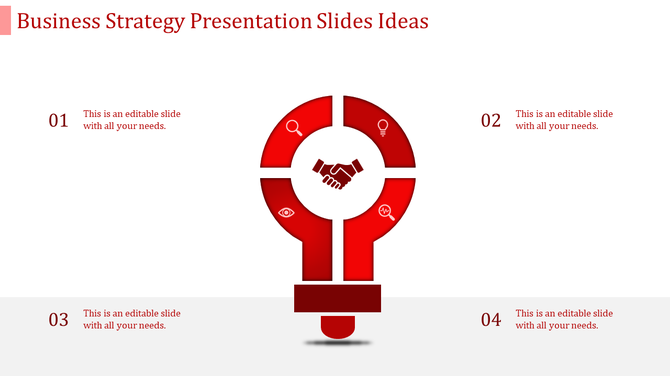 Business Strategy Presentation Slides Ideas

01 This is an editable slide with all your needs.

02 This is an editable slide with all your needs.

03 This is an editable slide with all your needs.

04 This is an editable slide with all your needs.